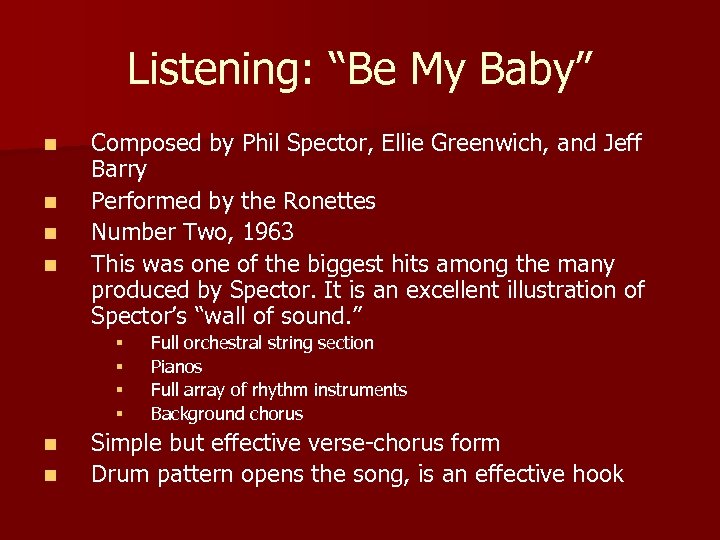 Listening: “Be My Baby”

- Composed by Phil Spector, Ellie Greenwich, and Jeff Barry
- Performed by the Ronettes
- Number Two, 1963
- This was one of the biggest hits among the many produced by Spector. It is an excellent illustration of Spector’s “wall of sound.”
  - Full orchestral string section
  - Pianos
  - Full array of rhythm instruments
  - Background chorus
- Simple but effective verse-chorus form
- Drum pattern opens the song, is an effective hook